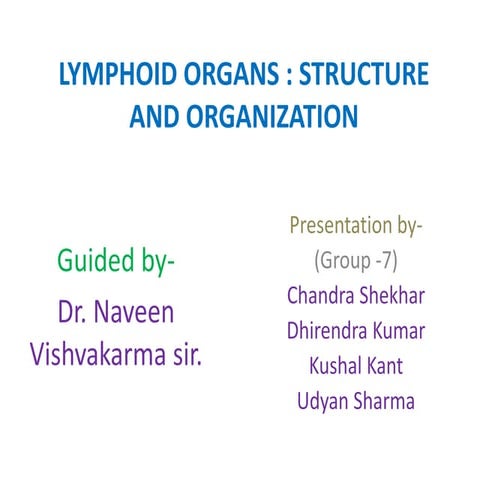 LYMPHOID ORGANS : STRUCTURE AND ORGANIZATION

Guided by-
Dr. Naveen Vishvakarma sir.

Presentation by-
(Group -7)
Chandra Shekhar
Dhirendra Kumar
Kushal Kant
Udyan Sharma